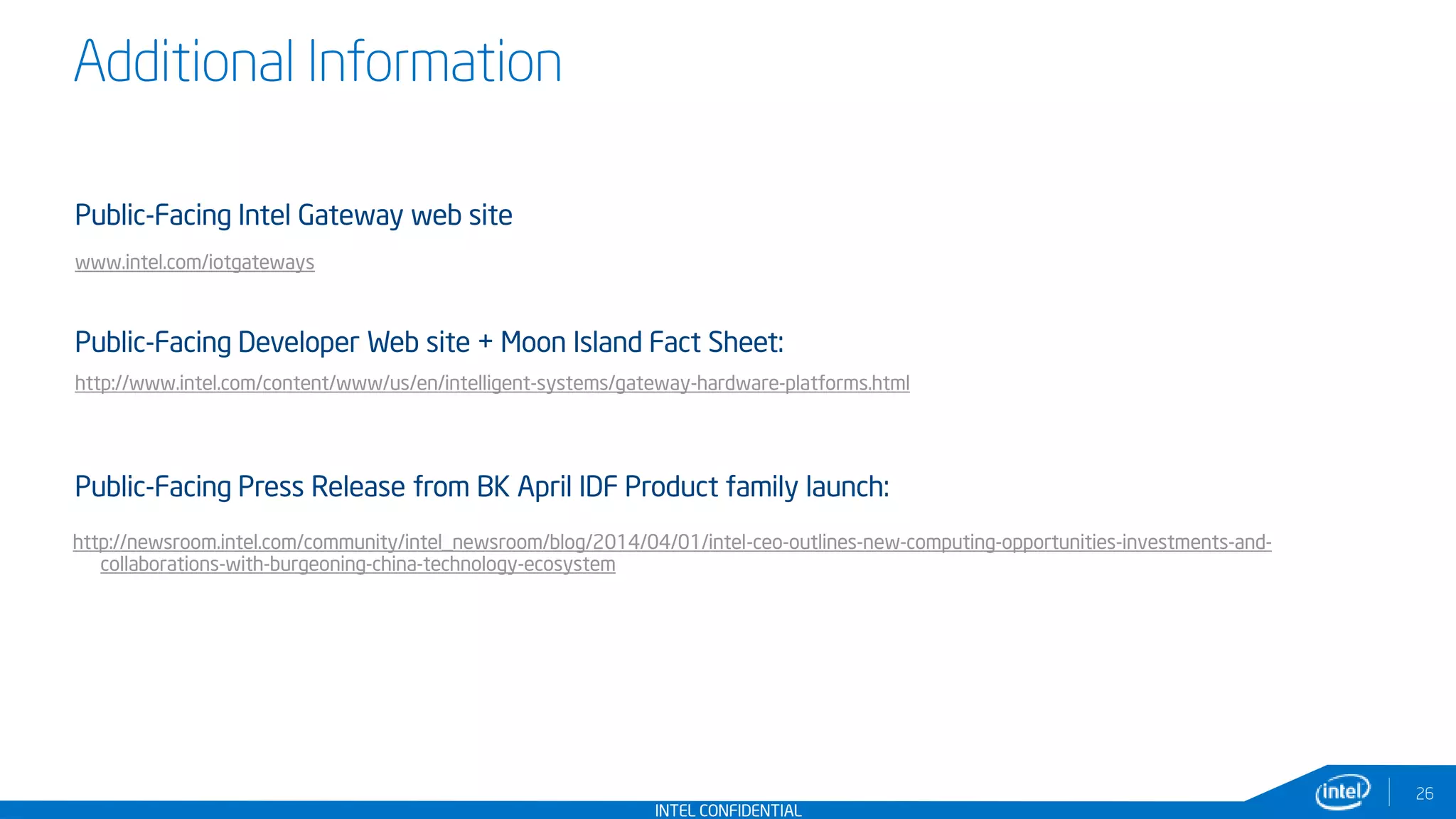 Additional Information

Public-Facing Intel Gateway web site

www.intel.com/iotgateways

Public-Facing Developer Web site + Moon Island Fact Sheet:

http://www.intel.com/content/www/us/en/intelligent-systems/gateway-hardware-platforms.html

Public-Facing Press Release from BK April IDF Product family launch:

http://newsroom.intel.com/community/intel_newsroom/blog/2014/04/01/intel-ceo-outlines-new-computing-opportunities-investments-and-collaborations-with-burgeoning-china-technology-ecosystem

INTEL CONFIDENTIAL

intel

26